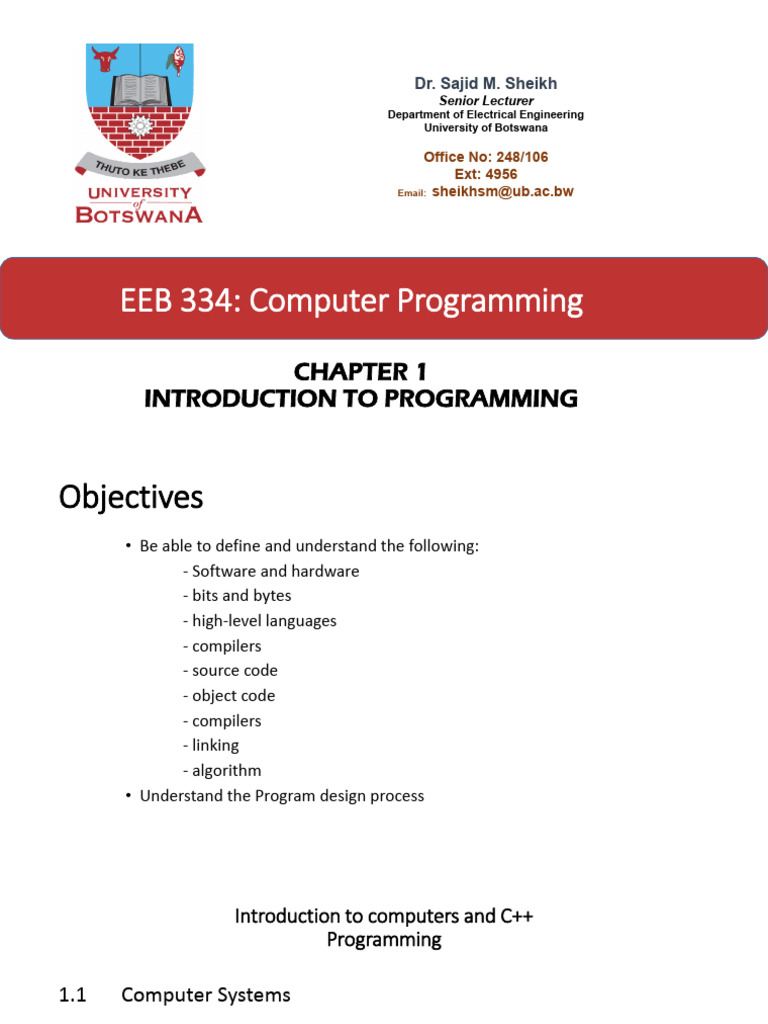 THUTO KE THEBE
UNIVERSITY of BOTSWANA

Dr. Sajid M. Sheikh
Senior Lecturer
Department of Electrical Engineering
University of Botswana

Office No: 248/106
Ext: 4956
Email: sheikhsm@ub.ac.bw

EEB 334: Computer Programming

CHAPTER 1
INTRODUCTION TO PROGRAMMING

Objectives

• Be able to define and understand the following:
- Software and hardware
- bits and bytes
- high-level languages
- compilers
- source code
- object code
- compilers
- linking
- algorithm
• Understand the Program design process

Introduction to computers and C++ Programming

1.1 Computer Systems